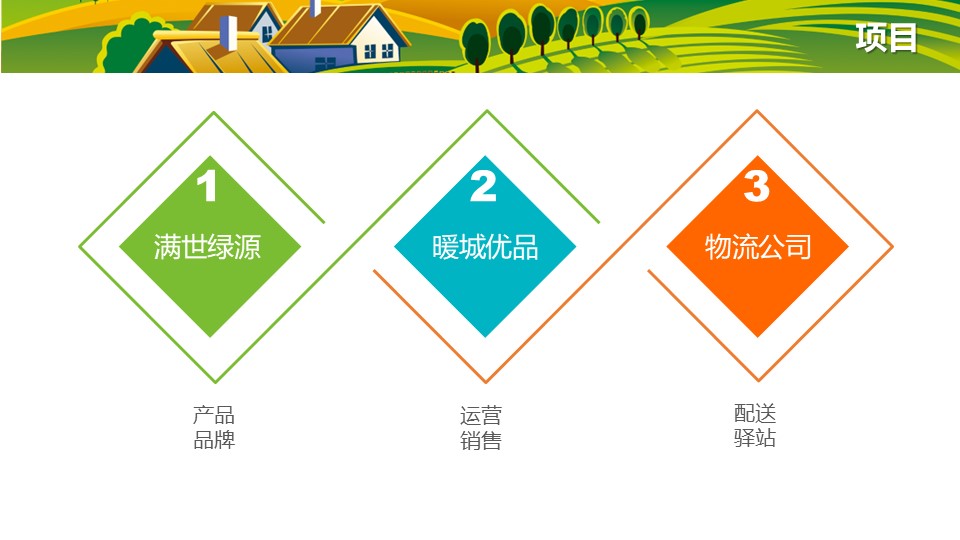 项目

1
满世绿源

2
暖城优品

3
物流公司

产品
品牌

运营
销售

配送
驿站